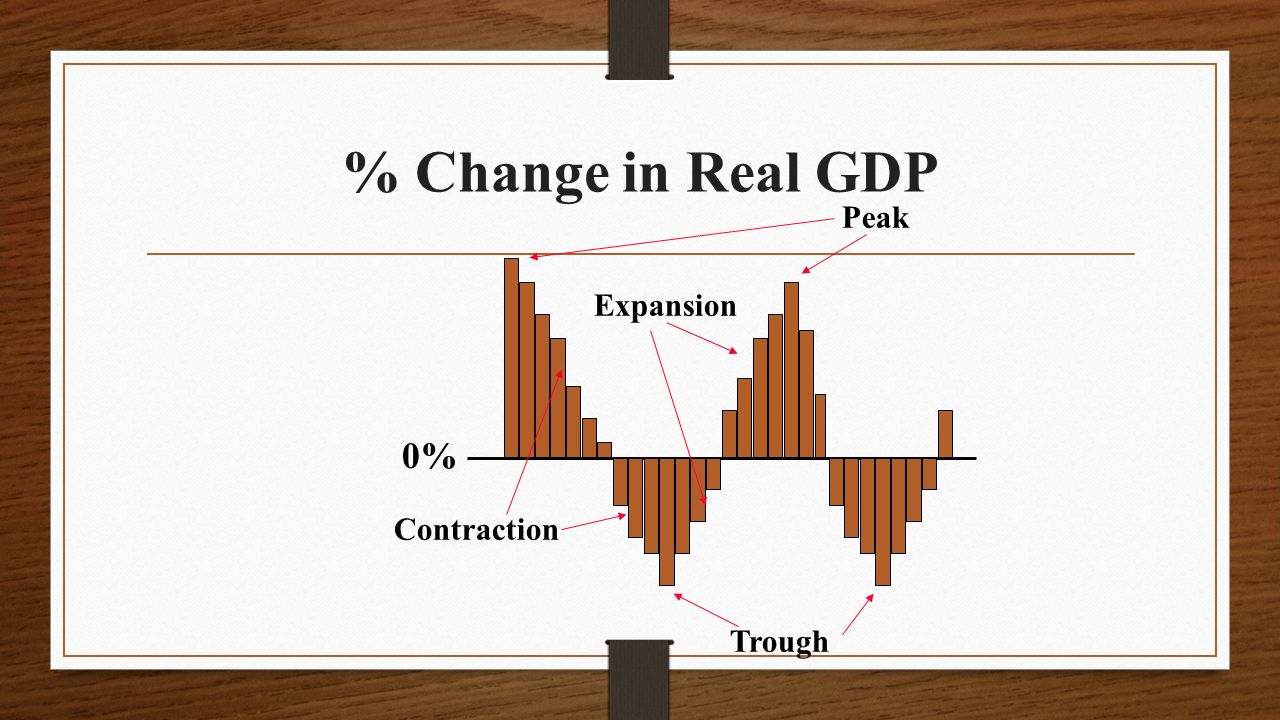 % Change in Real GDP

Peak

Expansion

0%

Contraction

Trough